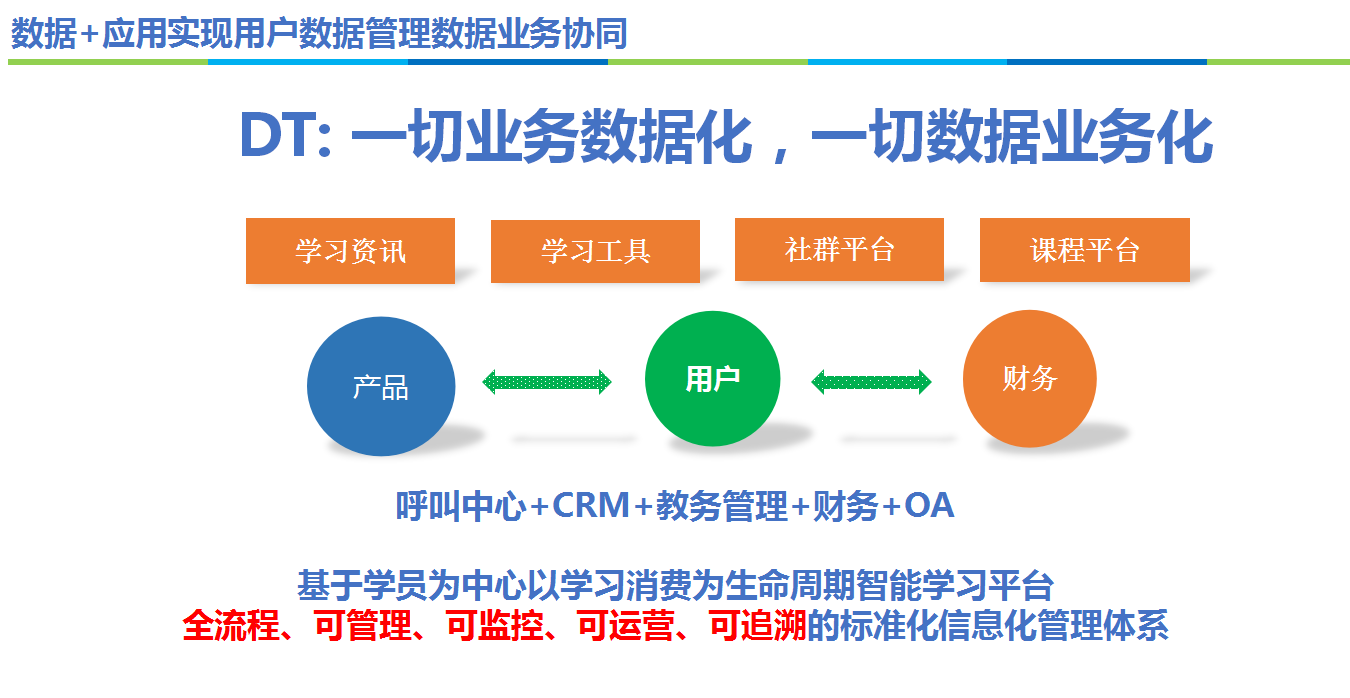 数据+应用实现用户数据管理数据业务协同

DT: 一切业务数据化，一切数据业务化

学习资讯

学习工具

社群平台

课程平台

产品

用户

财务

呼叫中心+CRM+教务管理+财务+OA

基于学员为中心以学习消费为生命周期智能学习平台
全流程、可管理、可监控、可运营、可追溯的标准化信息化管理体系